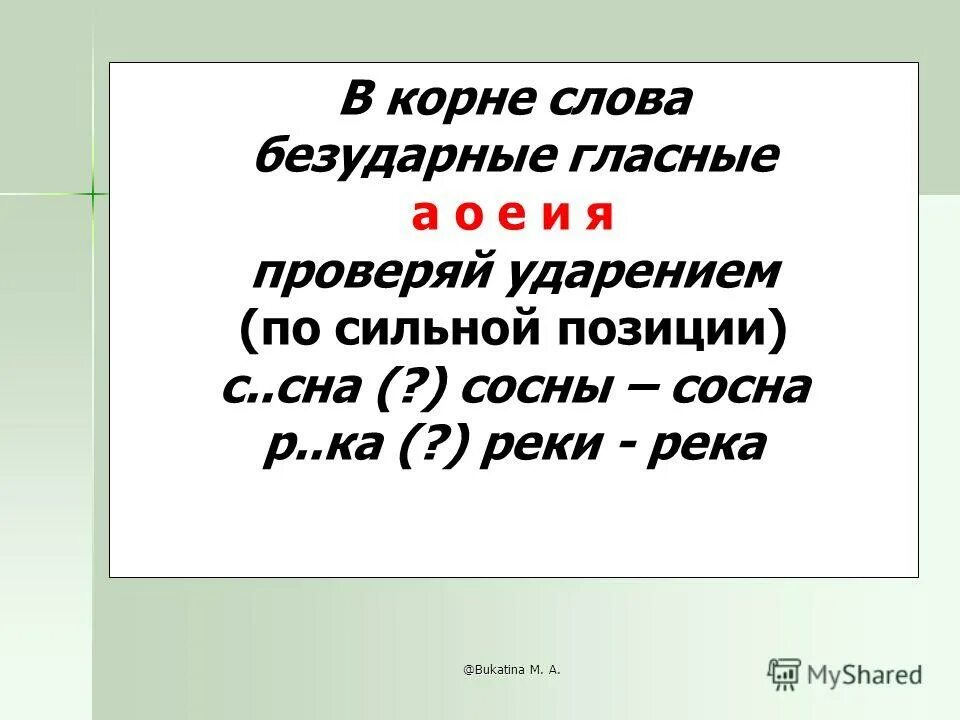 В корне слова безударные гласные
а о е и я
проверяй ударением
(по сильной позиции)
с..сна (?) сосны – сосна
р..ка (?) реки - река

@Bukatina M. A.

MyShared